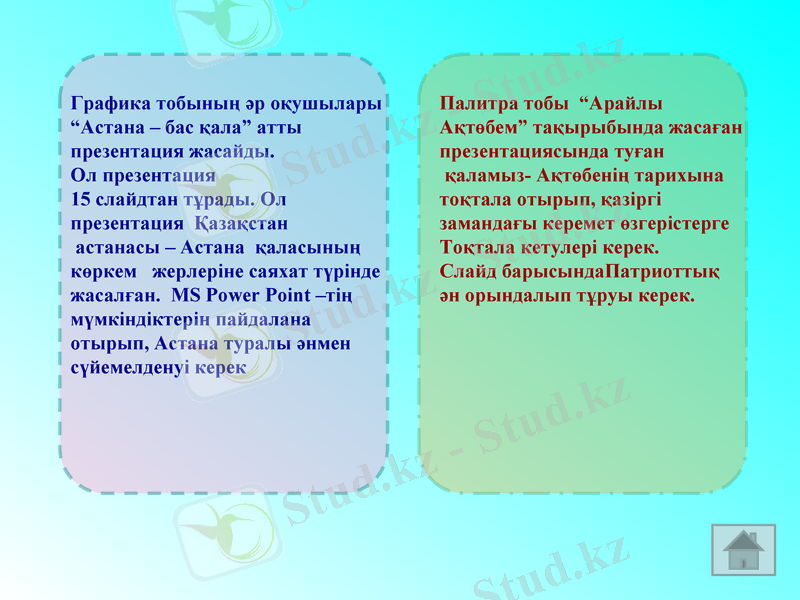 Графика тобының әр оқушылары “Астана – бас қала” атты презентация жасайды.
Ол презентация
15 слайдтан тұрады. Ол презентация Қазақстан астанасы – Астана қаласының көркем жерлеріне саяхат түрінде жасалған. MS Power Point –тің мүмкіндіктерін пайдалана отырып, Астана туралы әнмен сүйемелденуі керек

Палитра тобы “Арайлы Ақтөбем” тақырыбында жасаған презентациясында туған қаламыз- Ақтөбенің тарихына тоқтала отырып, қазіргі замандағы керемет өзгерістерге Тоқтала кетулері керек.
Слайд барысындаПатриоттық ән орындалып тұруы керек.

Stud.kz - Stud.kz
Stud.kz - Stud.kz
Stud.kz - Stud.kz
Stud.kz